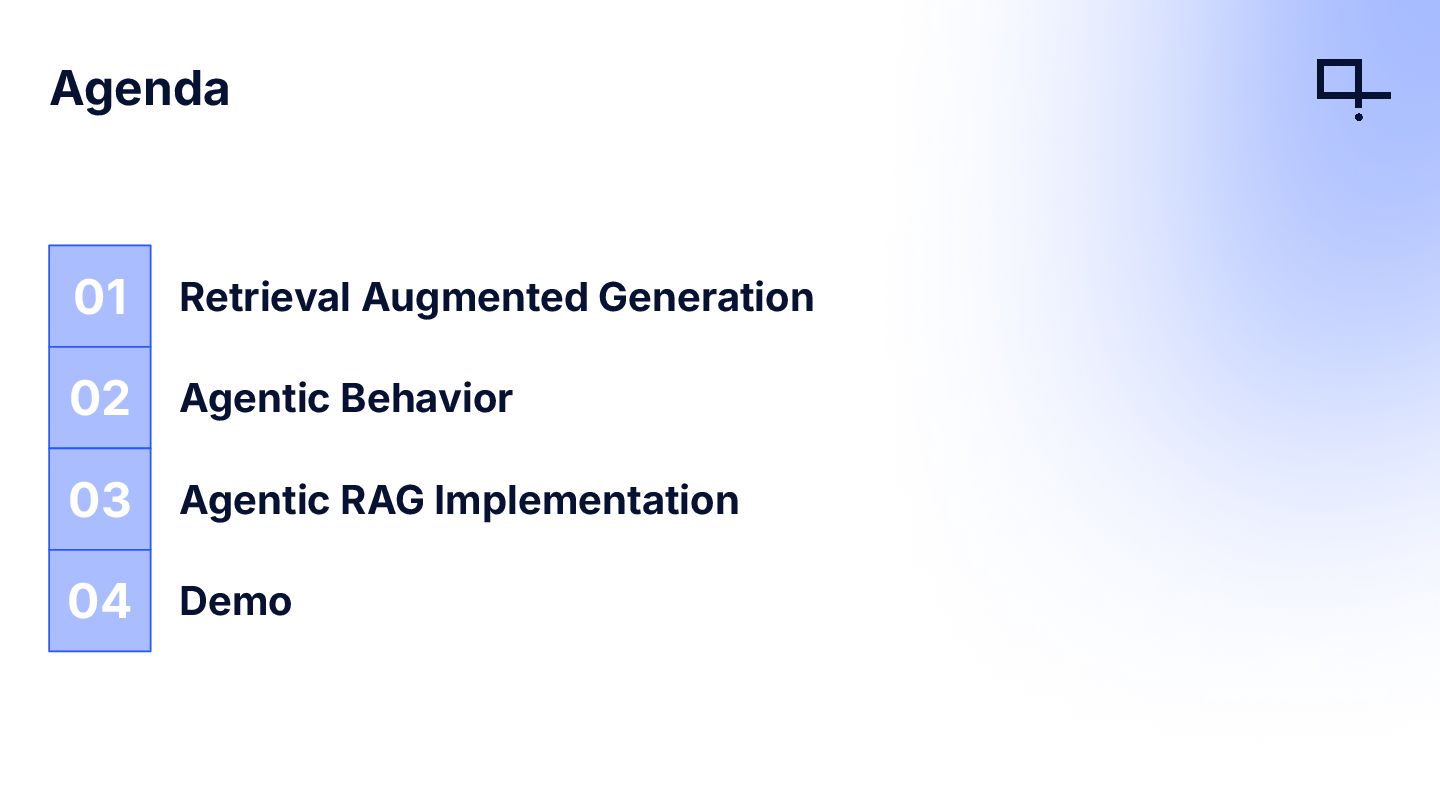 Agenda

01 Retrieval Augmented Generation

02 Agentic Behavior

03 Agentic RAG Implementation

04 Demo